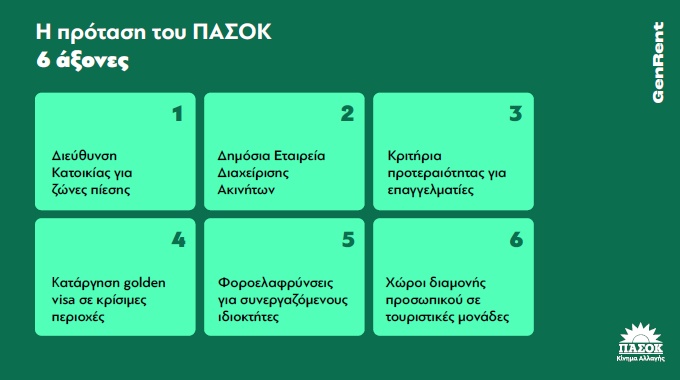 Η πρόταση του ΠΑΣΟΚ
6 άξονες

GenRent

1
Διεύθυνση Κατοικίας για ζώνες πίεσης

2
Δημόσια Εταιρεία Διαχείρισης Ακινήτων

3
Κριτήρια προτεραιότητας για επαγγελματίες

4
Κατάργηση golden visa σε κρίσιμες περιοχές

5
Φοροελαφρύνσεις για συνεργαζόμενους ιδιοκτήτες

6
Χώροι διαμονής προσωπικού σε τουριστικές μονάδες

ΠΑΣΟΚ
Κίνημα Αλλαγής